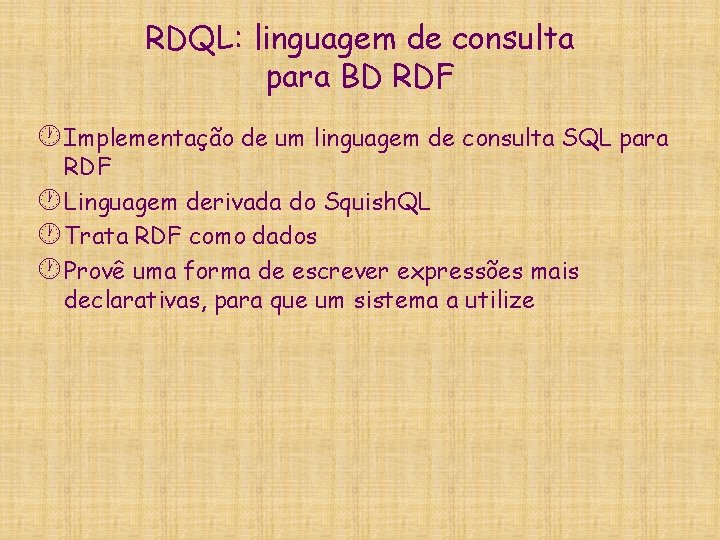 RDQL: linguagem de consulta para BD RDF

Implementação de um linguagem de consulta SQL para RDF

Linguagem derivada do SquishQL

Trata RDF como dados

Provê uma forma de escrever expressões mais declarativas, para que um sistema a utilize